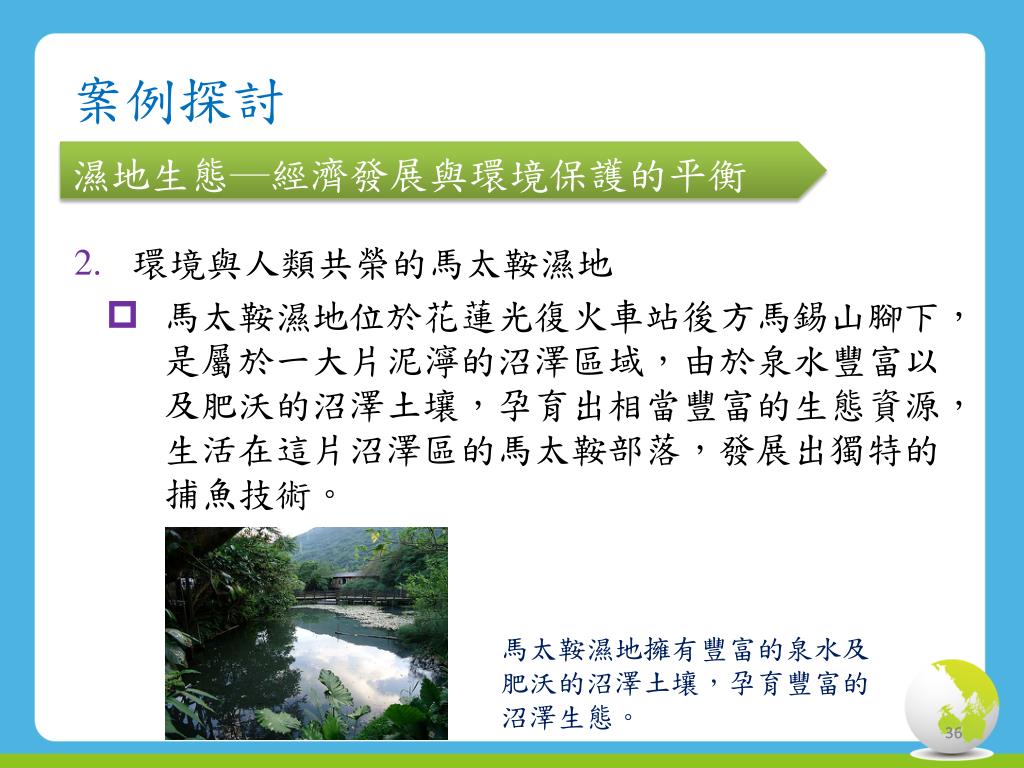 案例探討

濕地生態—經濟發展與環境保護的平衡

2. 環境與人類共榮的馬太鞍濕地

馬太鞍濕地位於花蓮光復火車站後方馬錫山腳下，是屬於一大片泥濘的沼澤區域，由於泉水豐富以及肥沃的沼澤土壤，孕育出相當豐富的生態資源，生活在這片沼澤區的馬太鞍部落，發展出獨特的捕魚技術。

馬太鞍濕地擁有豐富的泉水及肥沃的沼澤土壤，孕育豐富的沼澤生態。

36